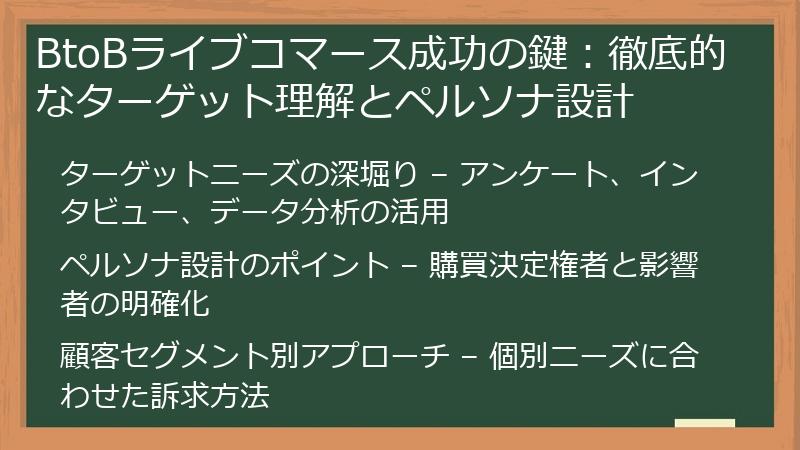 BtoBライブコマース成功の鍵：徹底的なターゲット理解とペルソナ設計

ターゲットニーズの深堀り – アンケート、インタビュー、データ分析の活用

ペルソナ設計のポイント – 購買決定権者と影響者の明確化

顧客セグメント別アプローチ – 個別ニーズに合わせた訴求方法